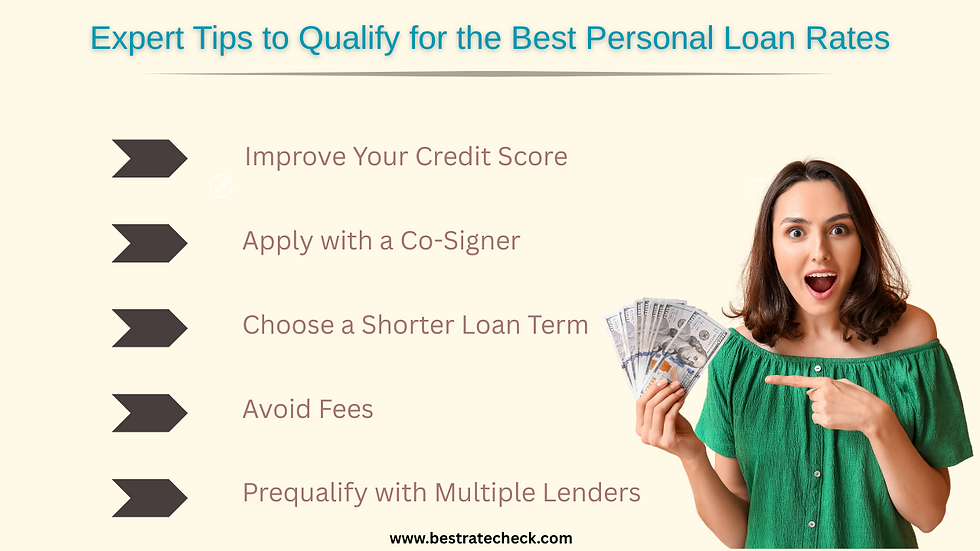 Expert Tips to Qualify for the Best Personal Loan Rates

Improve Your Credit Score

Apply with a Co-Signer

Choose a Shorter Loan Term

Avoid Fees

Prequalify with Multiple Lenders

www.bestratecheck.com